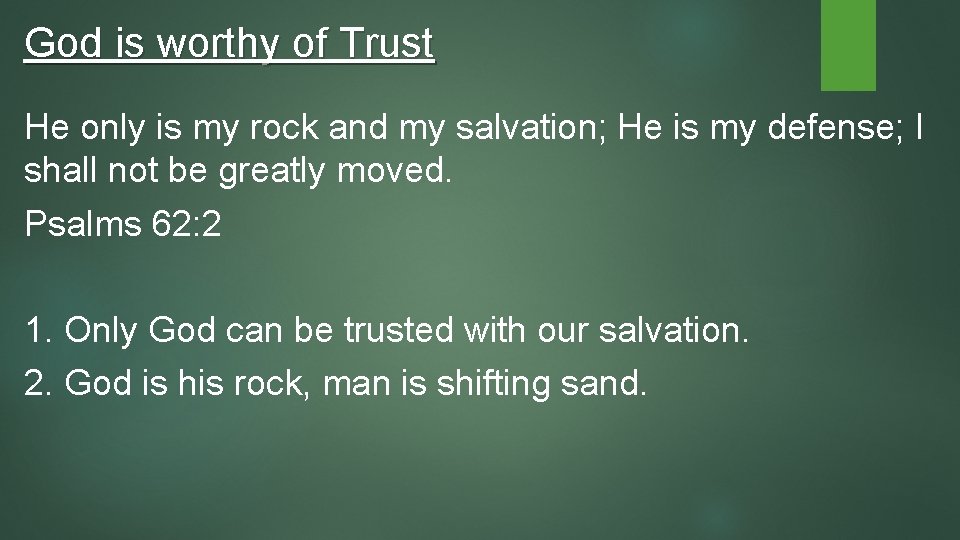 God is worthy of Trust

He only is my rock and my salvation; He is my defense; I shall not be greatly moved.

Psalms 62:2

1. Only God can be trusted with our salvation.
2. God is his rock, man is shifting sand.